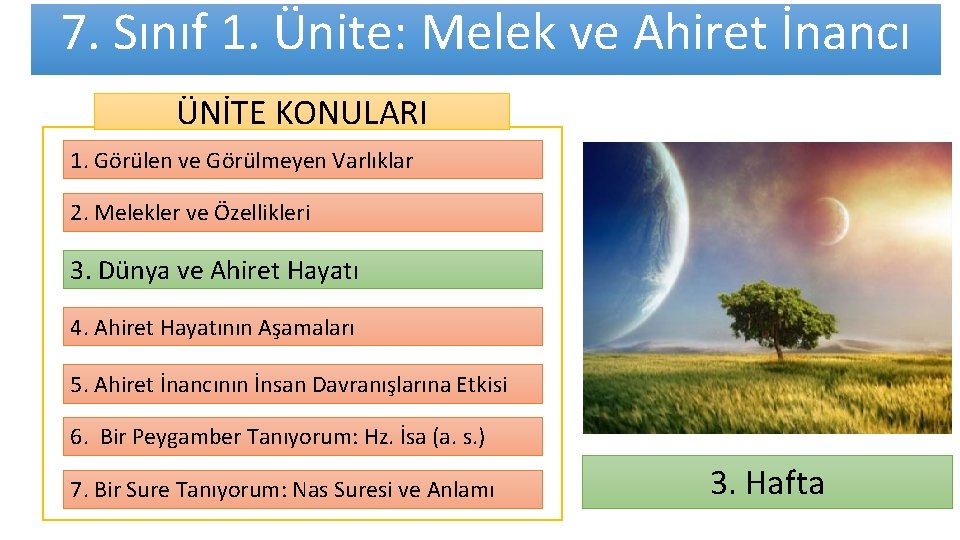 7. Sınıf 1. Ünite: Melek ve Ahiret İnancı

ÜNİTE KONULARI

1. Görülen ve Görülmeyen Varlıklar

2. Melekler ve Özellikleri

3. Dünya ve Ahiret Hayatı

4. Ahiret Hayatının Aşamaları

5. Ahiret İnancının İnsan Davranışlarına Etkisi

6. Bir Peygamber Tanıyorum: Hz. İsa (a. s.)

7. Bir Sure Tanıyorum: Nas Suresi ve Anlamı

3. Hafta